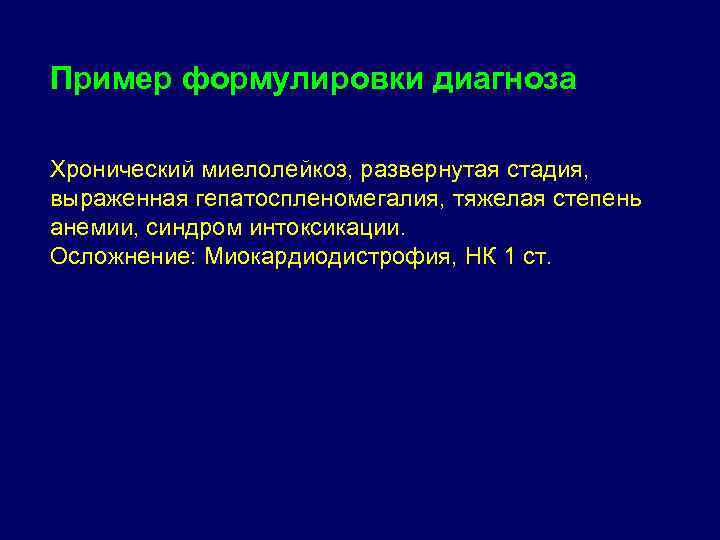 Пример формулировки диагноза

Хронический миелолейкоз, развернутая стадия, выраженная гепатоспленомегалия, тяжелая степень анемии, синдром интоксикации.
Осложнение: Миокардиодистрофия, НК 1 ст.